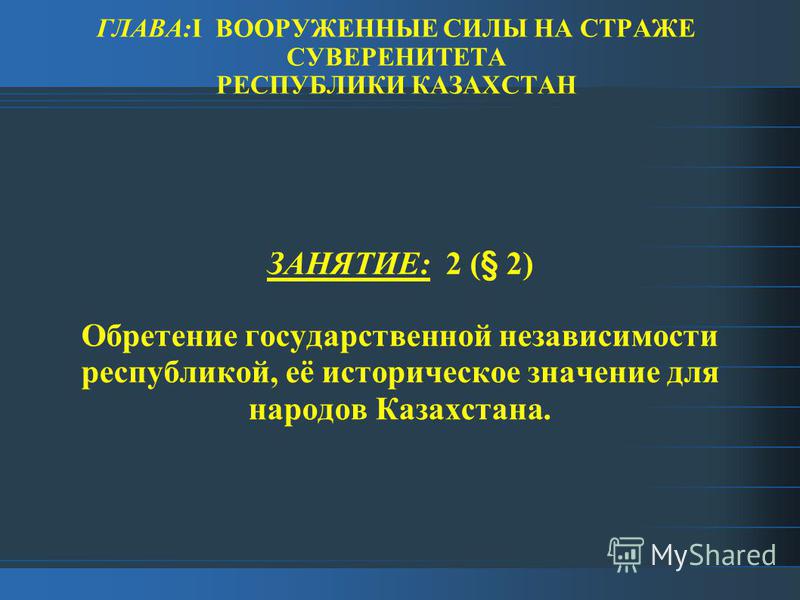 ГЛАВА:1 ВООРУЖЕННЫЕ СИЛЫ НА СТРАЖЕ СУВЕРЕНИТЕТА РЕСПУБЛИКИ КАЗАХСТАН

ЗАНЯТИЕ: 2 (§ 2)

Обретение государственной независимости республикой, её историческое значение для народов Казахстана.

MyShared